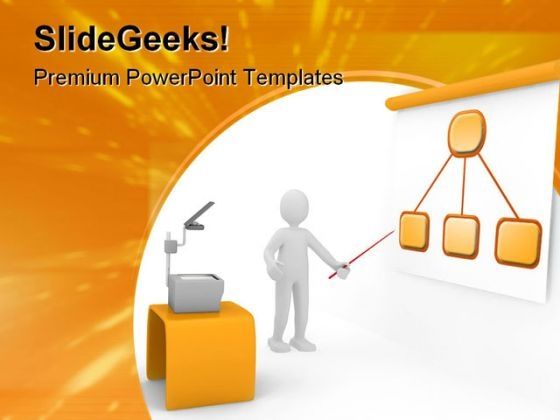 SlideGeeks!

Premium PowerPoint Templates